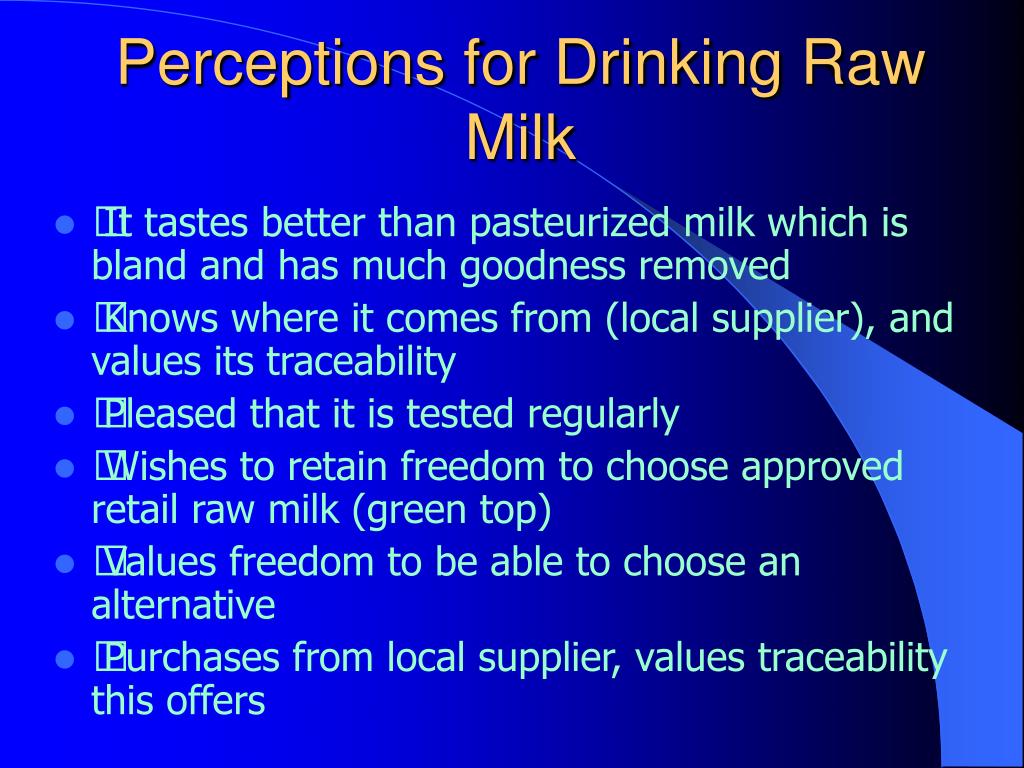 Perceptions for Drinking Raw Milk

- It tastes better than pasteurized milk which is bland and has much goodness removed
- Knows where it comes from (local supplier), and values its traceability
- Pleased that it is tested regularly
- Wishes to retain freedom to choose approved retail raw milk (green top)
- Values freedom to be able to choose an alternative
- Purchases from local supplier, values traceability this offers